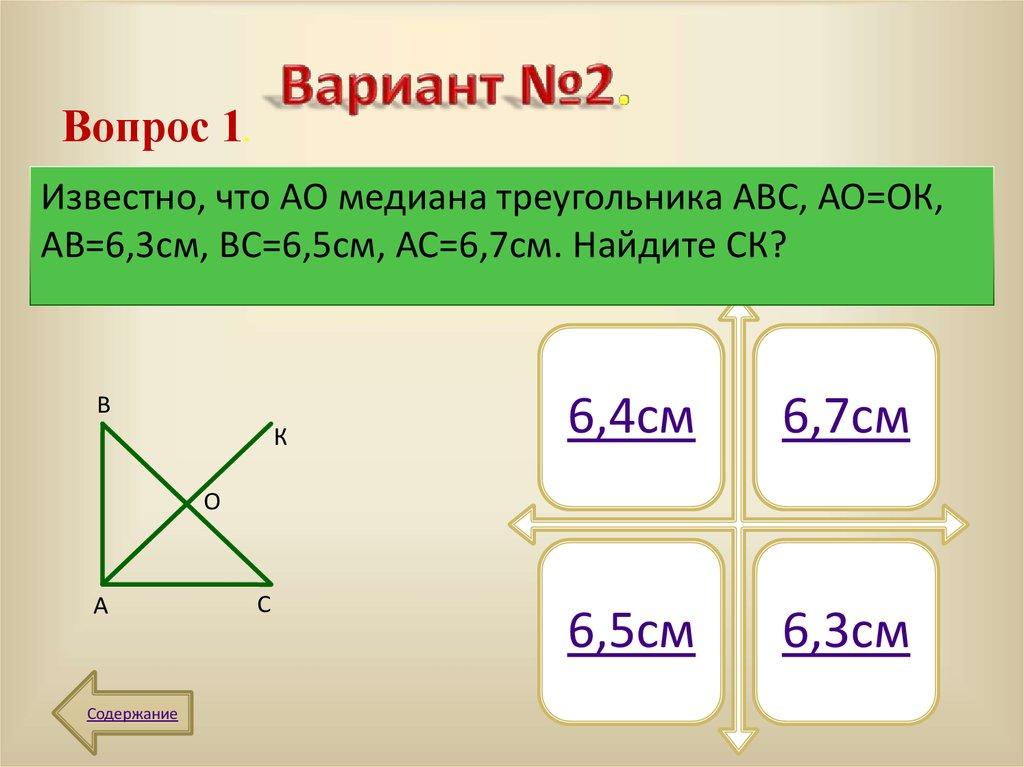 Вариант №2.

Вопрос 1.

Известно, что АО медиана треугольника АВС, АО=ОК, АВ=6,3см, ВС=6,5см, АС=6,7см. Найдите СК?

В

К

О

А

С

6,4см

6,7см

6,5см

6,3см

Содержание